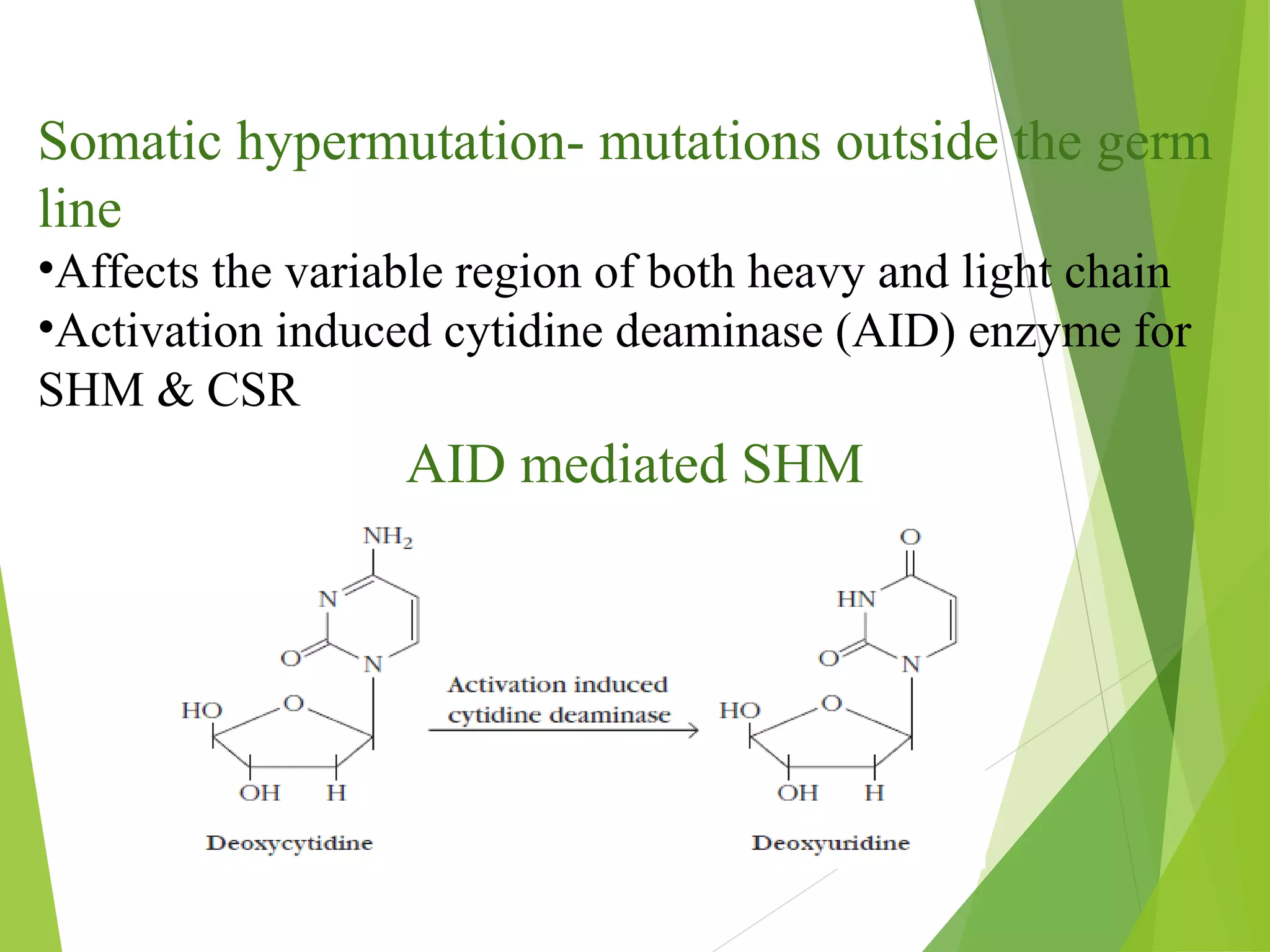 Somatic hypermutation- mutations outside the germ line

•Affects the variable region of both heavy and light chain

•Activation induced cytidine deaminase (AID) enzyme for SHM & CSR

AID mediated SHM

$NH_2$

N

O

N

HO

O

OH

H

Deoxycytidine

Activation induced cytidine deaminase

O

HN

O

N

HO

O

OH

H

Deoxyuridine